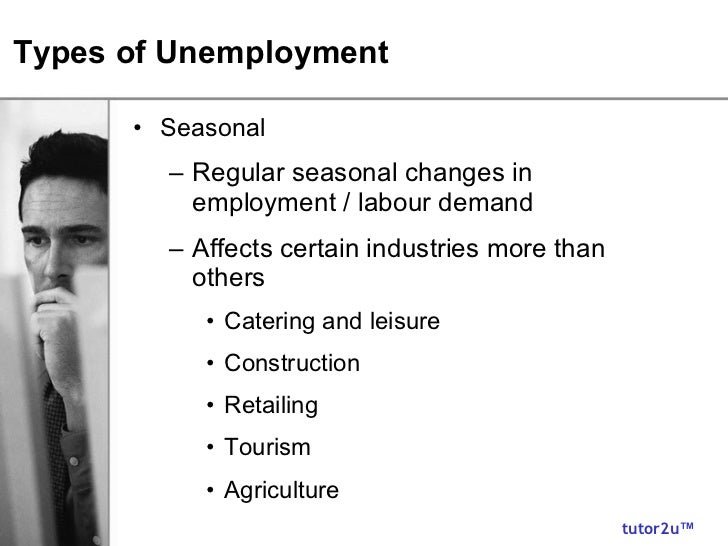 Types of Unemployment

• Seasonal

– Regular seasonal changes in employment / labour demand

– Affects certain industries more than others

• Catering and leisure

• Construction

• Retailing

• Tourism

• Agriculture

tutor2u™